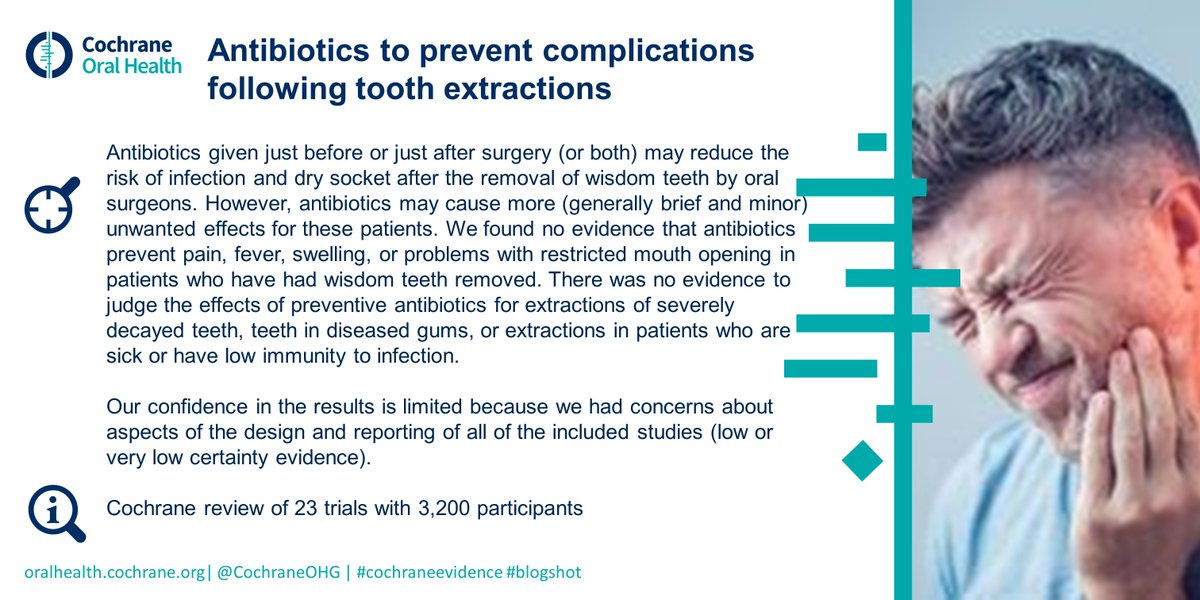 Cochrane Oral Health

Antibiotics to prevent complications following tooth extractions

Antibiotics given just before or just after surgery (or both) may reduce the risk of infection and dry socket after the removal of wisdom teeth by oral surgeons. However, antibiotics may cause more (generally brief and minor) unwanted effects for these patients. We found no evidence that antibiotics prevent pain, fever, swelling, or problems with restricted mouth opening in patients who have had wisdom teeth removed. There was no evidence to judge the effects of preventive antibiotics for extractions of severely decayed teeth, teeth in diseased gums, or extractions in patients who are sick or have low immunity to infection.

Our confidence in the results is limited because we had concerns about aspects of the design and reporting of all of the included studies (low or very low certainty evidence).

Cochrane review of 23 trials with 3,200 participants

oralhealth.cochrane.org| @CochraneOHG | #cochraneevidence #blogshot